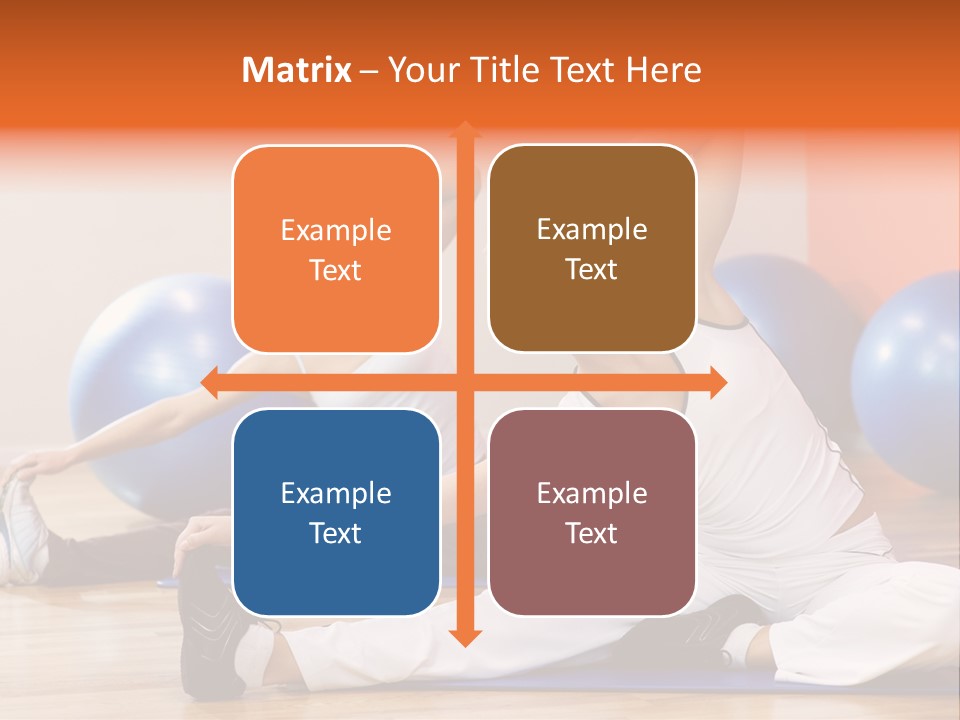 **Matrix** – Your Title Text Here

Example Text

Example Text

Example Text

Example Text